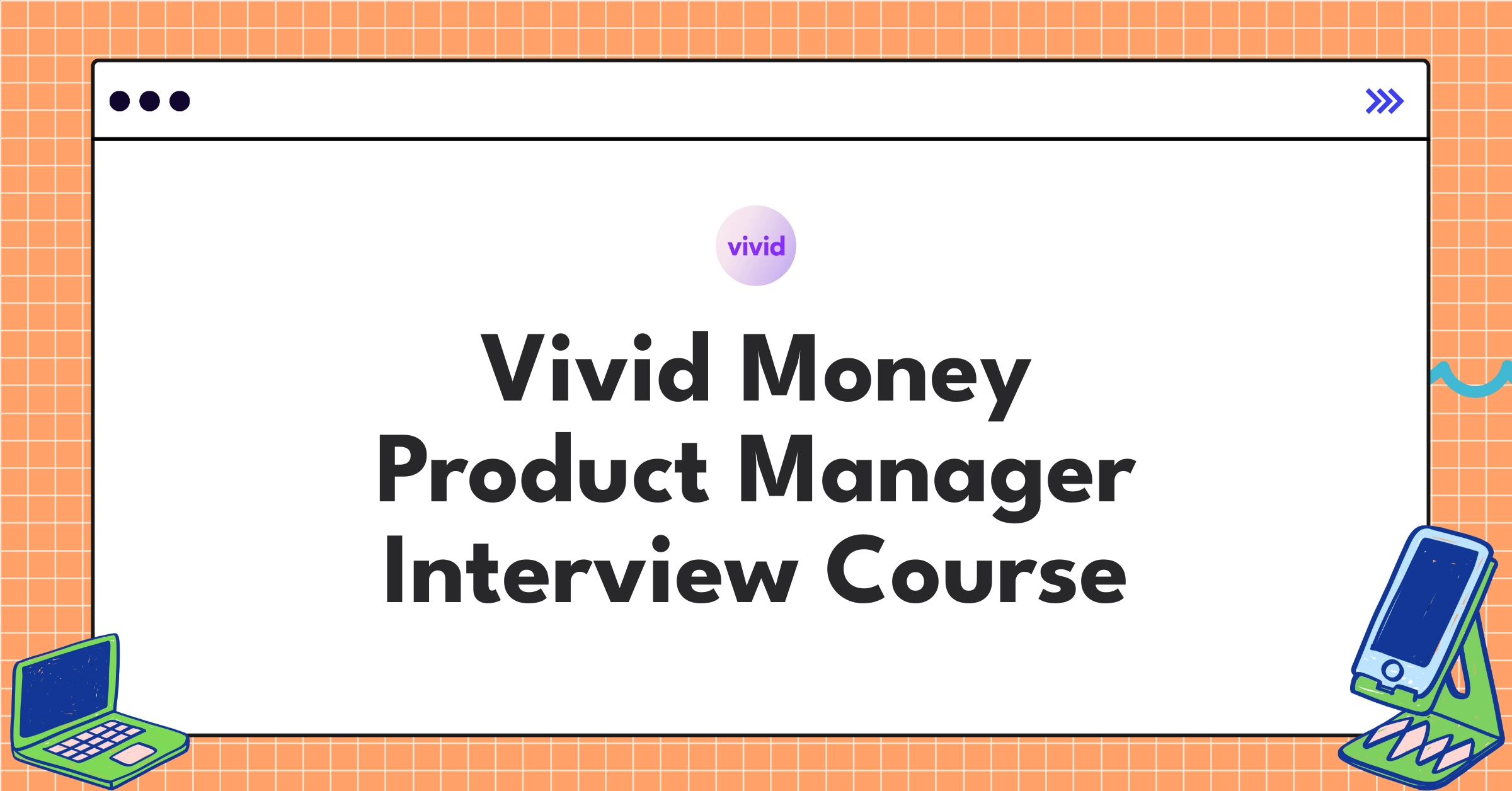 vivid

Vivid Money Product Manager Interview Course